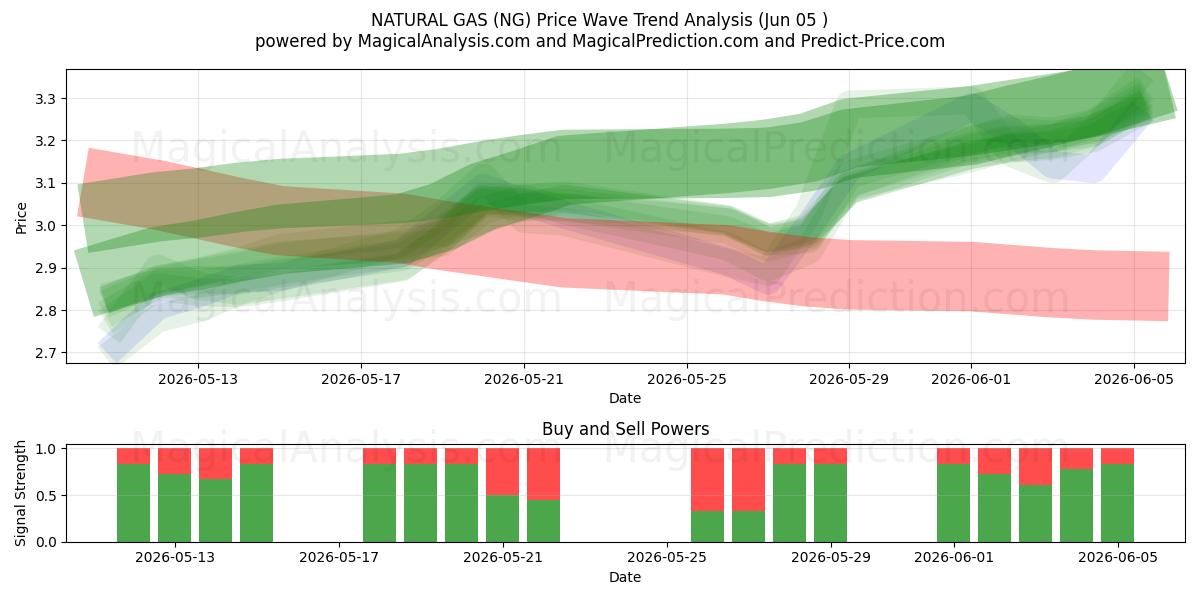 NATURAL GAS (NG) Price Wave Trend Analysis (Jun 05 )
powered by MagicalAnalysis.com and MagicalPrediction.com and Predict-Price.com

MagicalAnalysis.com MagicalPrediction.com
MagicalAnalysis.com MagicalPrediction.com

Price
3.3
3.2
3.1
3.0
2.9
2.8
2.7

2026-05-13 2026-05-17 2026-05-21 2026-05-25 2026-05-29 2026-06-01 2026-06-05
Date

Buy and Sell Powers

MagicalAnalysis.com MagicalPrediction.com

Signal Strength
1.0
0.5
0.0

2026-05-13 2026-05-17 2026-05-21 2026-05-25 2026-05-29 2026-06-01 2026-06-05
Date